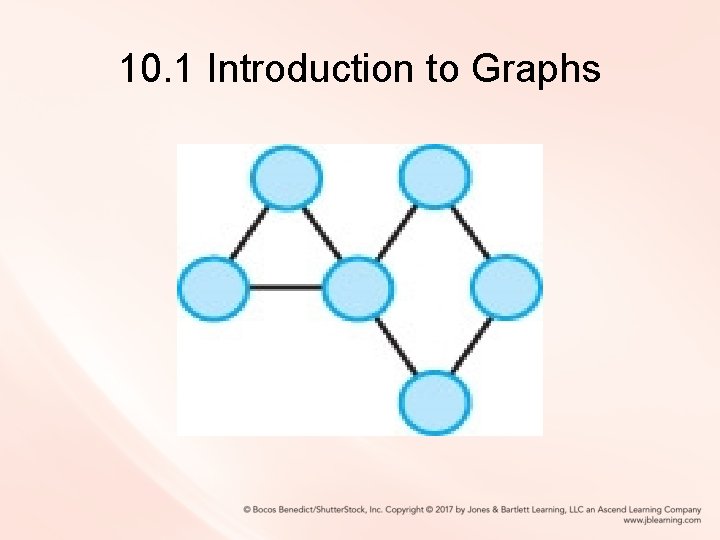 10.1 Introduction to Graphs

© Bocos Benedict/ShutterStock, Inc. Copyright © 2017 by Jones & Bartlett Learning, LLC an Ascend Learning Company
www.jblearning.com